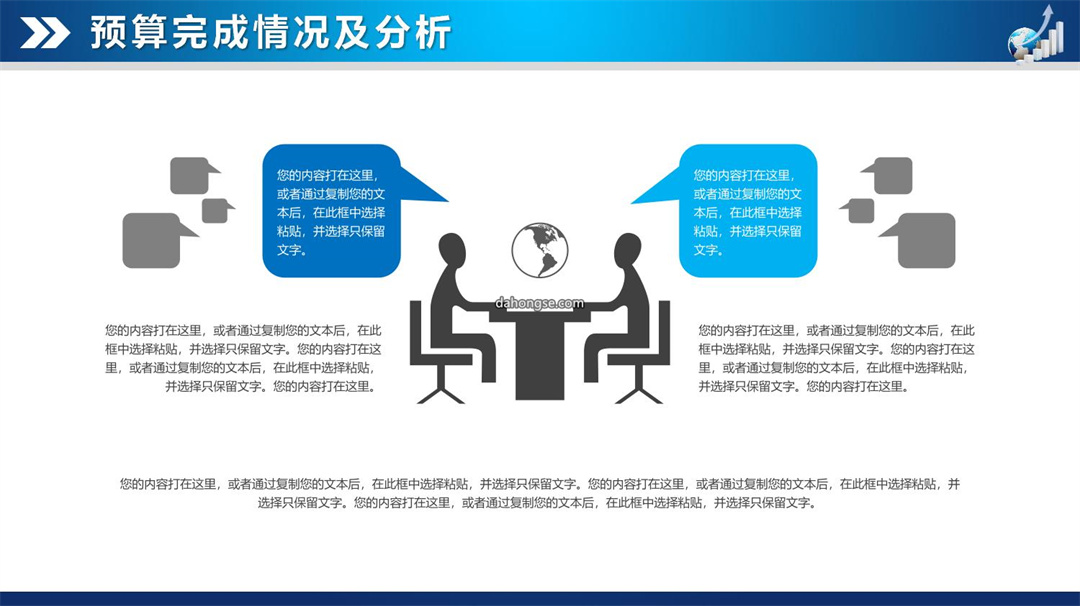 预算完成情况及分析

您的内容打在这里，或者通过复制您的文本后，在此框中选择粘贴，并选择只保留文字。

您的内容打在这里，或者通过复制您的文本后，在此框中选择粘贴，并选择只保留文字。

dahongse.com

您的内容打在这里，或者通过复制您的文本后，在此框中选择粘贴，并选择只保留文字。您的内容打在这里，或者通过复制您的文本后，在此框中选择粘贴，并选择只保留文字。您的内容打在这里。

您的内容打在这里，或者通过复制您的文本后，在此框中选择粘贴，并选择只保留文字。您的内容打在这里，或者通过复制您的文本后，在此框中选择粘贴，并选择只保留文字。您的内容打在这里。

您的内容打在这里，或者通过复制您的文本后，在此框中选择粘贴，并选择只保留文字。您的内容打在这里，或者通过复制您的文本后，在此框中选择粘贴，并选择只保留文字。您的内容打在这里，或者通过复制您的文本后，在此框中选择粘贴，并选择只保留文字。